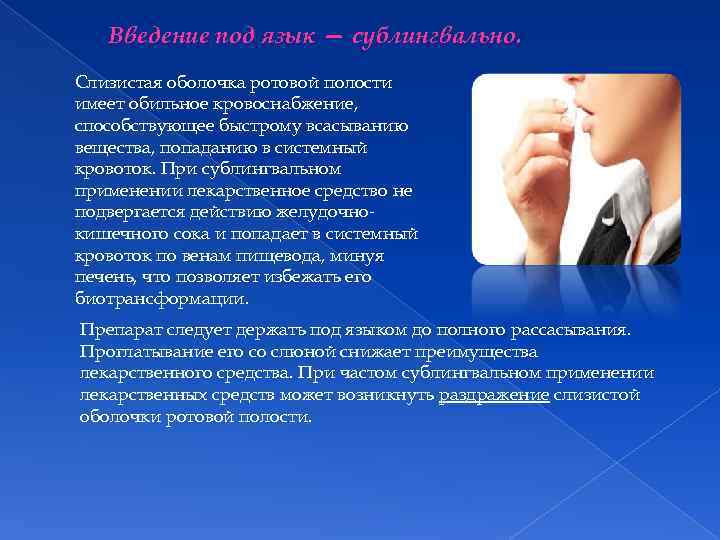 Введение под язык – сублингвально.

Слизистая оболочка ротовой полости имеет обильное кровоснабжение, способствующее быстрому всасыванию вещества, попаданию в системный кровоток. При сублингвальном применении лекарственное средство не подвергается действию желудочно-кишечного сока и попадает в системный кровоток по венам пищевода, минуя печень, что позволяет избежать его биотрансформации.

Препарат следует держать под языком до полного рассасывания. Проглатывание его со слюной снижает преимущества лекарственного средства. При частом сублингвальном применении лекарственных средств может возникнуть раздражение слизистой оболочки ротовой полости.